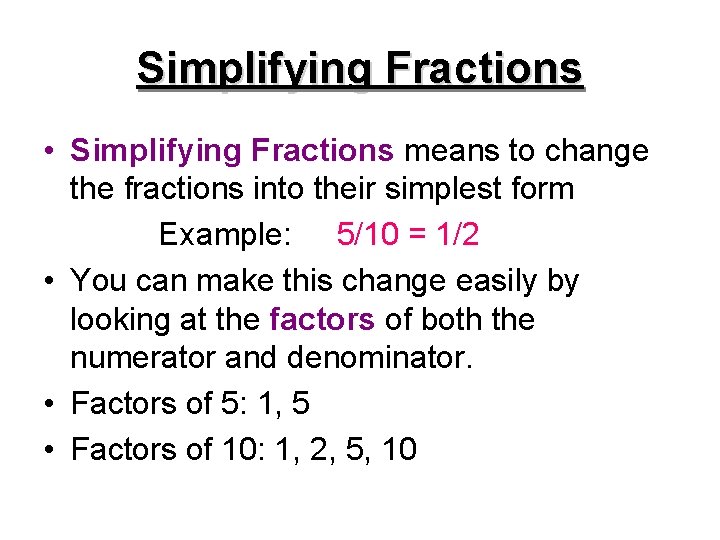 Simplifying Fractions

• Simplifying Fractions means to change the fractions into their simplest form

Example: $5/10 = 1/2$

• You can make this change easily by looking at the factors of both the numerator and denominator.

• Factors of 5: 1, 5

• Factors of 10: 1, 2, 5, 10